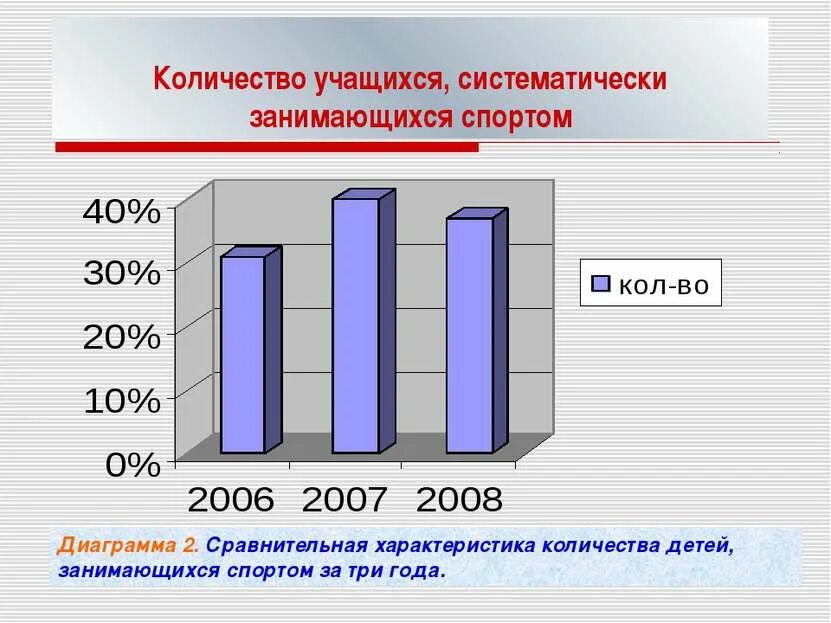 Количество учащихся, систематически занимающихся спортом

40%
30%
20%
10%
0%

2006 2007 2008

кол-во

Диаграмма 2. Сравнительная характеристика количества детей, занимающихся спортом за три года.